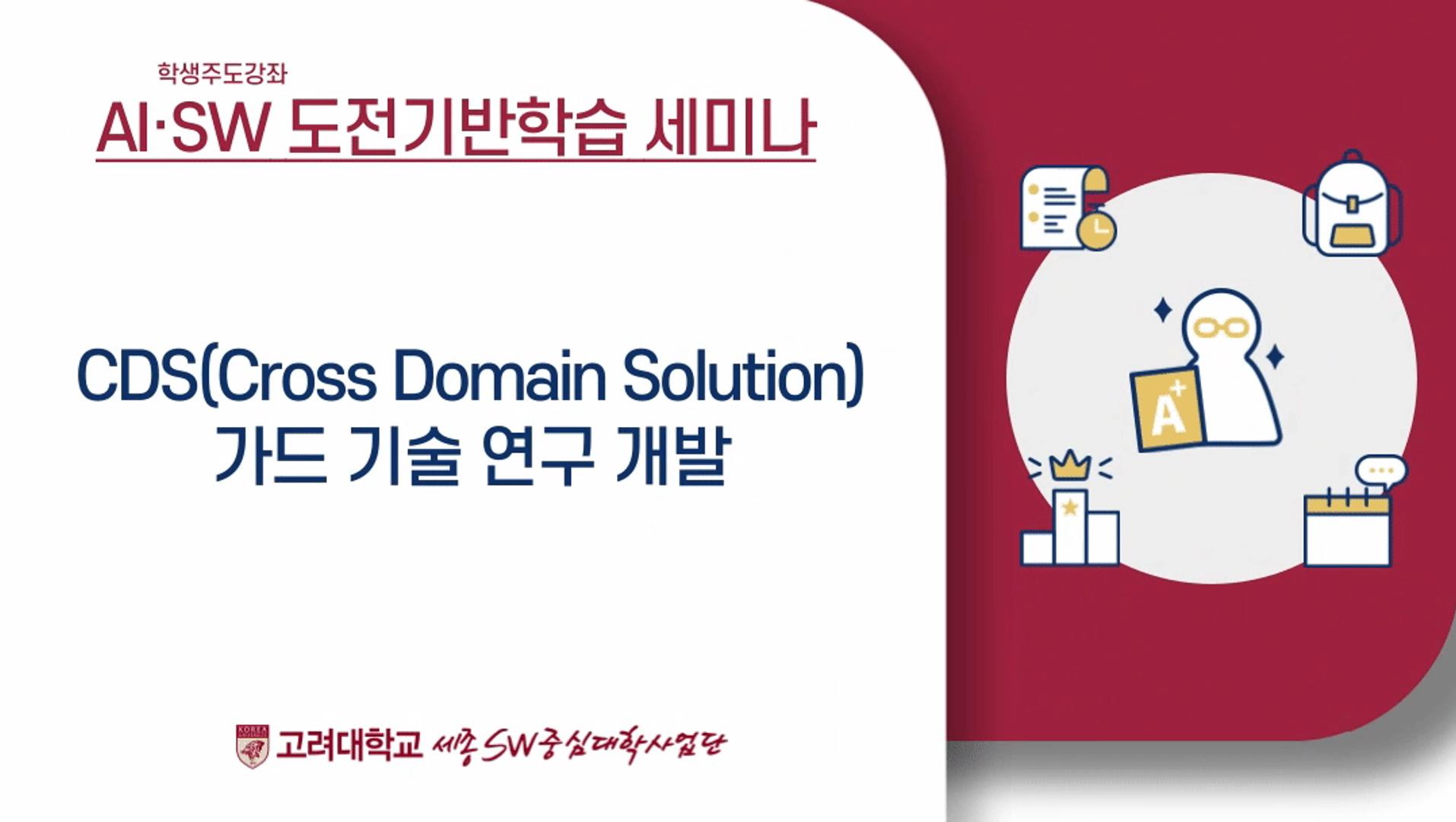 학생주도강좌
AI·SW 도전기반학습 세미나

CDS(Cross Domain Solution)
가드 기술 연구 개발

A+

KOREA
고려대학교 세종 SW중심대학사업단